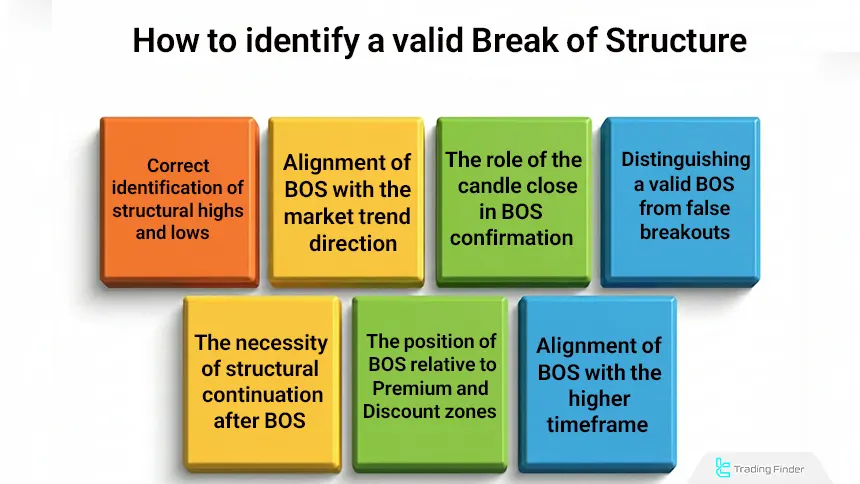 How to identify a valid Break of Structure

Correct identification of structural highs and lows

Alignment of BOS with the market trend direction

The role of the candle close in BOS confirmation

Distinguishing a valid BOS from false breakouts

The necessity of structural continuation after BOS

The position of BOS relative to Premium and Discount zones

Alignment of BOS with the higher timeframe

Trading Finder